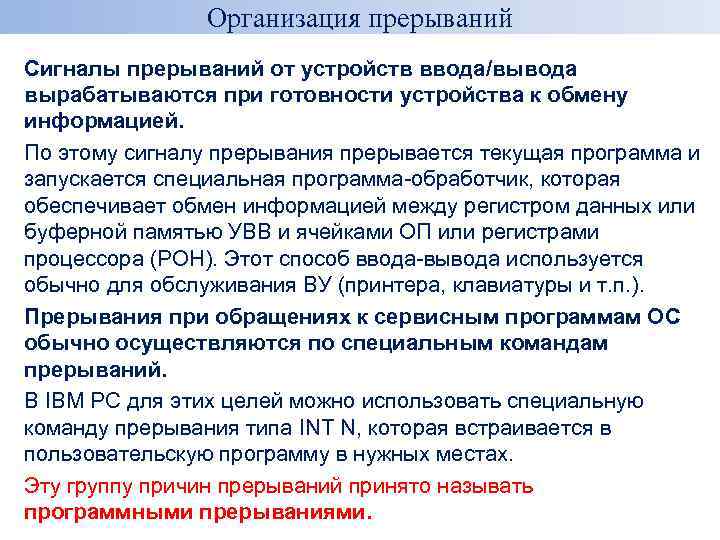 Организация прерываний

Сигналы прерываний от устройств ввода/вывода вырабатываются при готовности устройства к обмену информацией.

По этому сигналу прерывания прерывается текущая программа и запускается специальная программа-обработчик, которая обеспечивает обмен информацией между регистром данных или буферной памятью УВВ и ячейками ОП или регистрами процессора (РОН). Этот способ ввода-вывода используется обычно для обслуживания ВУ (принтера, клавиатуры и т.п.).

Прерывания при обращениях к сервисным программам ОС обычно осуществляются по специальным командам прерываний.

В IBM PC для этих целей можно использовать специальную команду прерывания типа INT N, которая встраивается в пользовательскую программу в нужных местах.

Эту группу причин прерываний принято называть программными прерываниями.